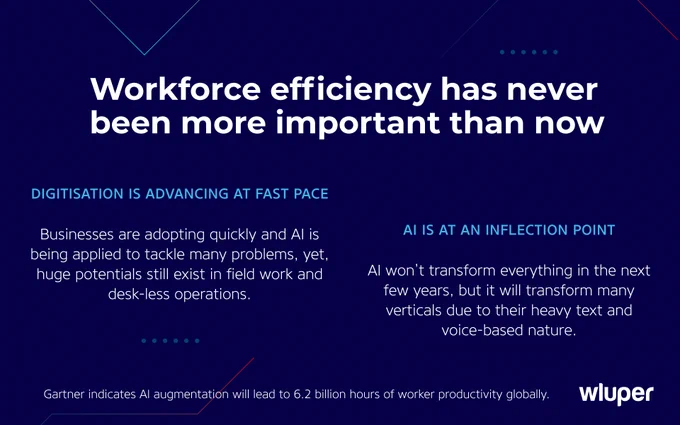 Workforce efficiency has never been more important than now

DIGITISATION IS ADVANCING AT FAST PACE

Businesses are adopting quickly and AI is being applied to tackle many problems, yet, huge potentials still exist in field work and desk-less operations.

AI IS AT AN INFLECTION POINT

AI won't transform everything in the next few years, but it will transform many verticals due to their heavy text and voice-based nature.

Gartner indicates AI augmentation will lead to 6.2 billion hours of worker productivity globally.

wluper